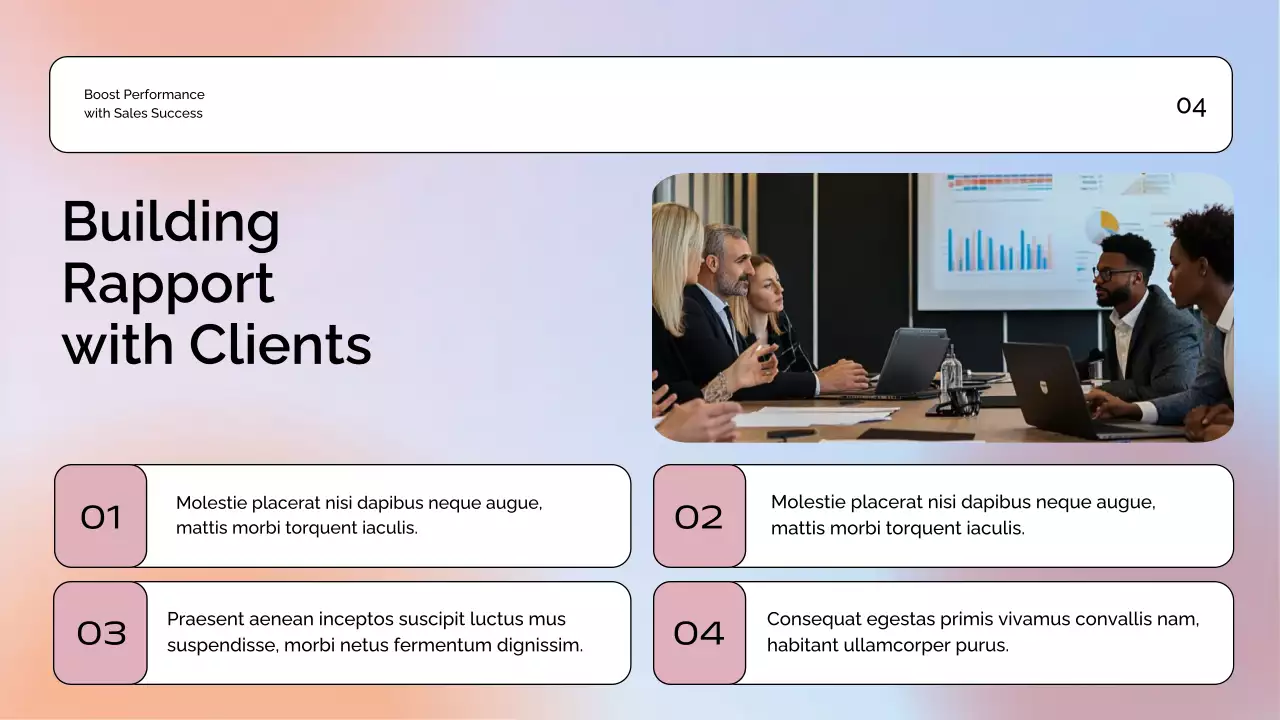 Boost Performance with Sales Success

04

Building Rapport with Clients

01

Molestie placerat nisi dapibus neque augue, mattis morbi torquent iaculis.

02

Molestie placerat nisi dapibus neque augue, mattis morbi torquent iaculis.

03

Praesent aenean inceptos suscipit luctus mus suspendisse, morbi netus fermentum dignissim.

04

Consequat egestas primis vivamus convallis nam, habitant ullamcorper purus.